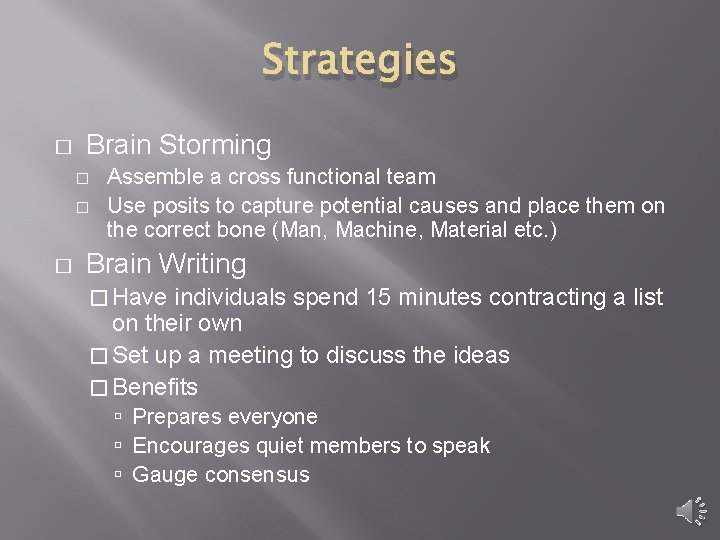 Strategies

□ Brain Storming
□ Assemble a cross functional team
□ Use posits to capture potential causes and place them on the correct bone (Man, Machine, Material etc.)

□ Brain Writing
□ Have individuals spend 15 minutes contracting a list on their own
□ Set up a meeting to discuss the ideas
□ Benefits
▫ Prepares everyone
▫ Encourages quiet members to speak
▫ Gauge consensus